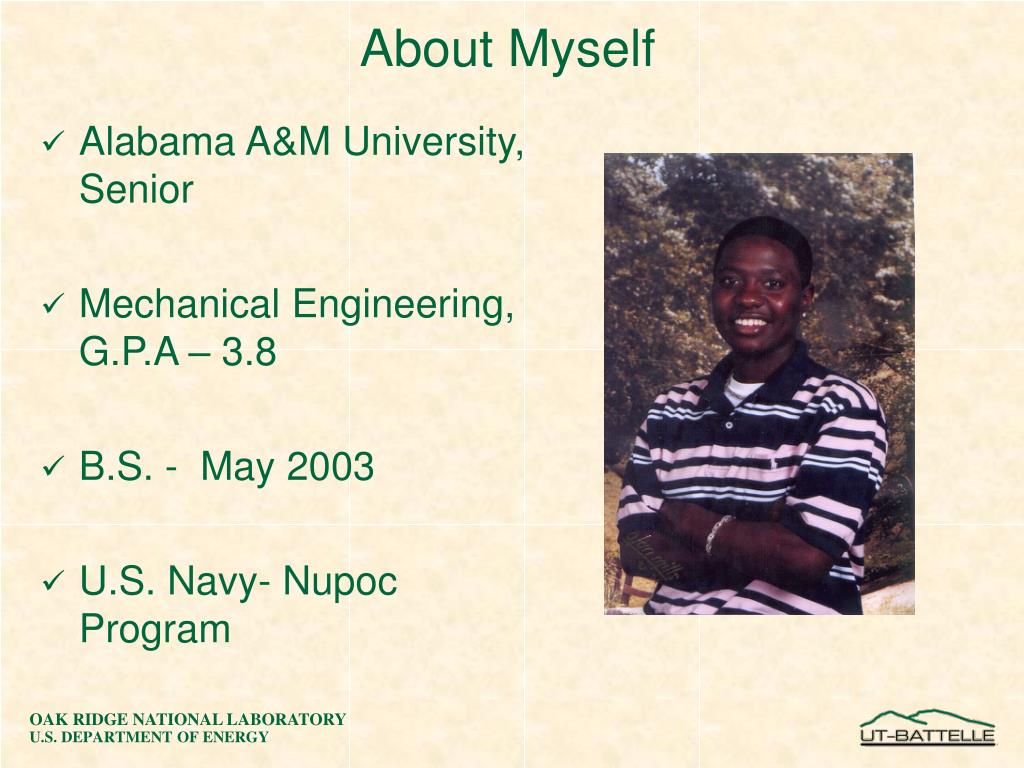 About Myself

✓ Alabama A&M University, Senior

✓ Mechanical Engineering, G.P.A – 3.8

✓ B.S. - May 2003

✓ U.S. Navy- Nupoc Program

OAK RIDGE NATIONAL LABORATORY
U.S. DEPARTMENT OF ENERGY

UT-BATTELLE